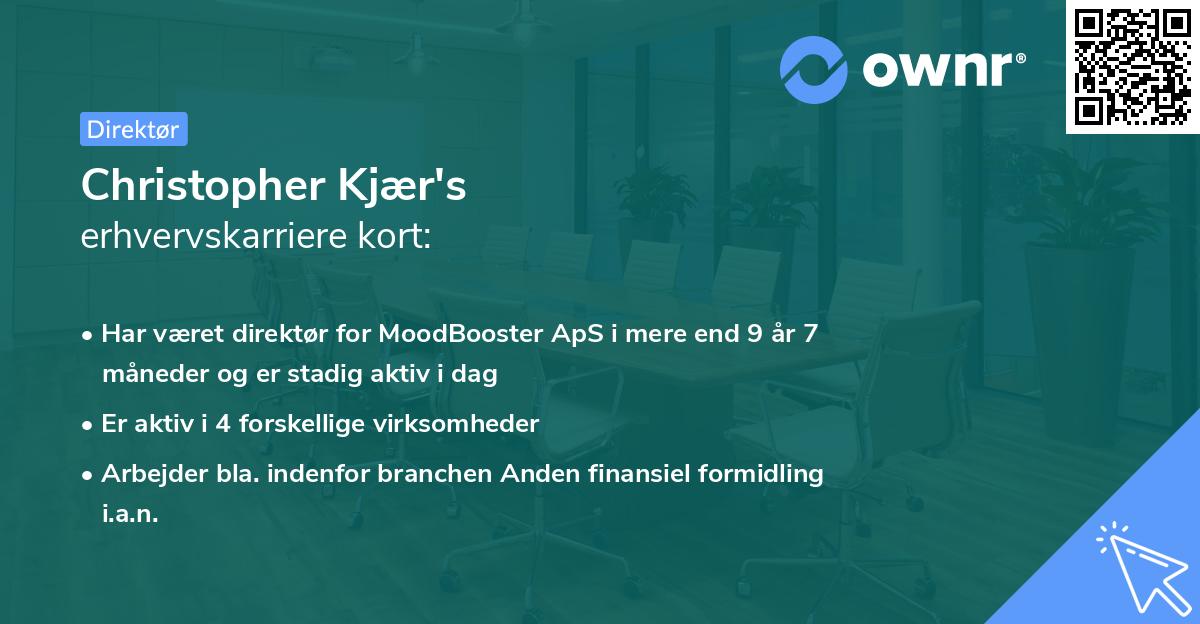 ownr®

Direktør

Christopher Kjær's
erhvervskarriere kort:

• Har været direktør for MoodBooster ApS i mere end 9 år 7 måneder og er stadig aktiv i dag

• Er aktiv i 4 forskellige virksomheder

• Arbejder bla. indenfor branchen Anden finansiel formidling i.a.n.